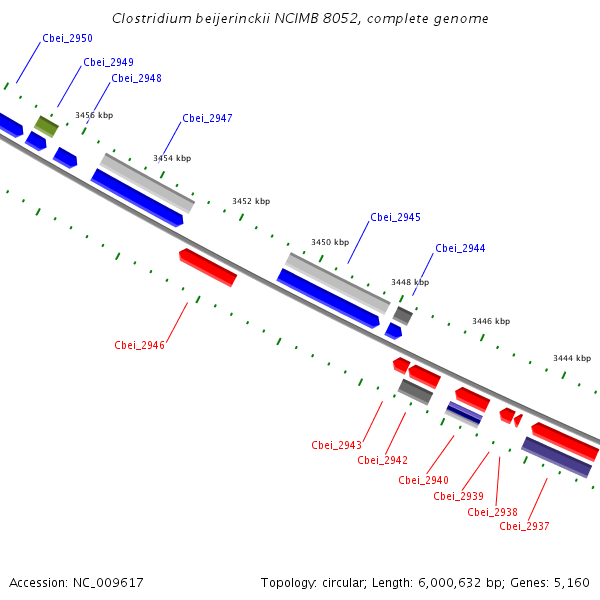 Clostridium beijerinckii NCIMB 8052, complete genome

Cbei_2950
Cbei_2949
Cbei_2948
3456 kbp
Cbei_2947
3454 kbp
3452 kbp
Cbei_2945
3450 kbp
Cbei_2944
3448 kbp
3446 kbp
3444 kbp
Cbei_2946
Cbei_2943
Cbei_2942
Cbei_2940
Cbei_2939
Cbei_2938
Cbei_2937

Accession: NC_009617

Topology: circular; Length: 6,000,632 bp; Genes: 5,160